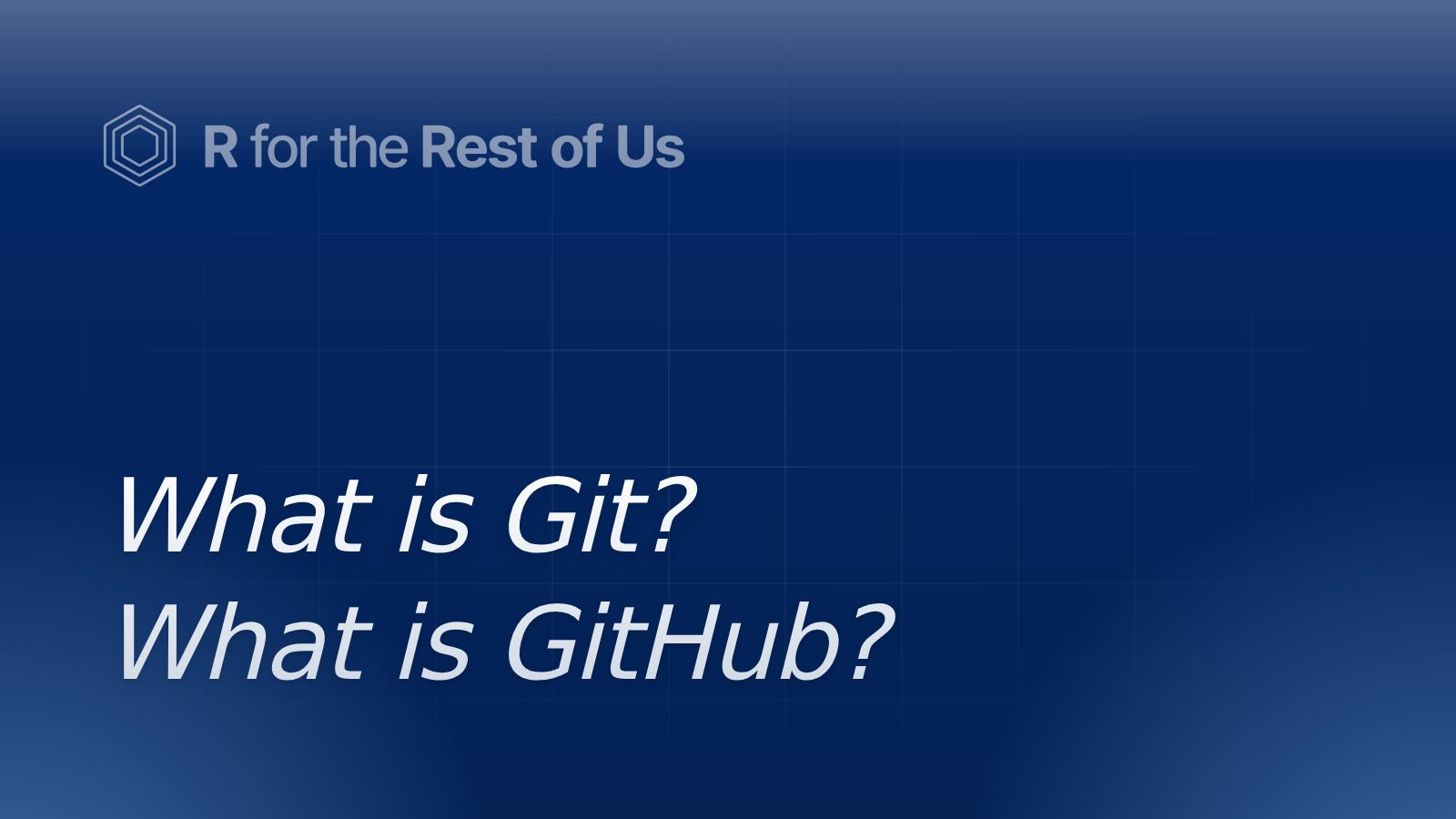 R for the Rest of Us

What is Git?
What is GitHub?